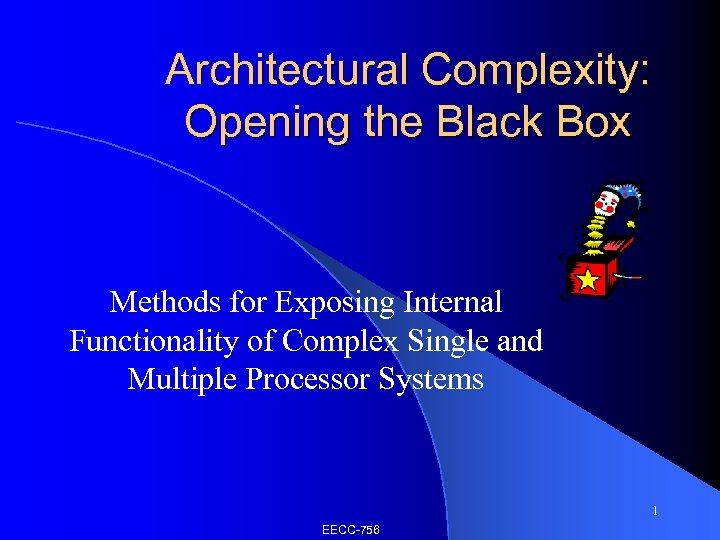 Architectural Complexity: Opening the Black Box

Methods for Exposing Internal Functionality of Complex Single and Multiple Processor Systems

1

EECC-756